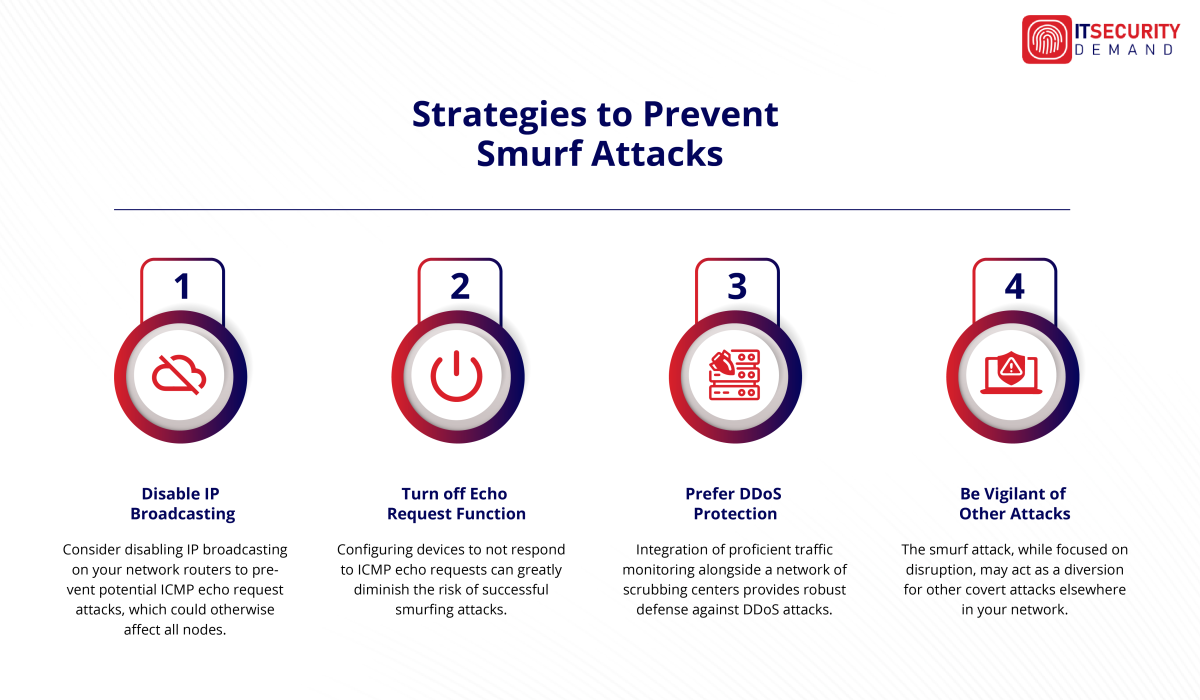 ITSECURITY DEMAND

Strategies to Prevent Smurf Attacks

1

Disable IP Broadcasting

Consider disabling IP broadcasting on your network routers to prevent potential ICMP echo request attacks, which could otherwise affect all nodes.

2

Turn off Echo Request Function

Configuring devices to not respond to ICMP echo requests can greatly diminish the risk of successful smurfing attacks.

3

Prefer DDoS Protection

Integration of proficient traffic monitoring alongside a network of scrubbing centers provides robust defense against DDoS attacks.

4

Be Vigilant of Other Attacks

The smurf attack, while focused on disruption, may act as a diversion for other covert attacks elsewhere in your network.